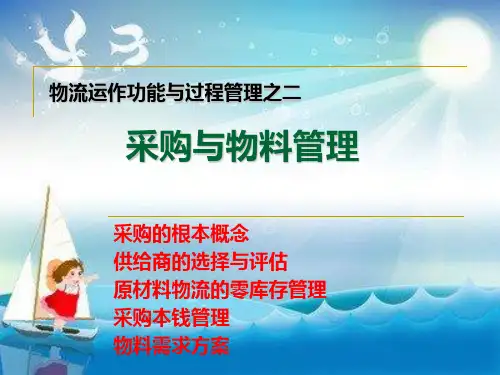 物流运作功能与过程管理之二

采购与物料管理

采购的根本概念
供给商的选择与评估
原材料物流的零库存管理
采购本钱管理
物料需求方案